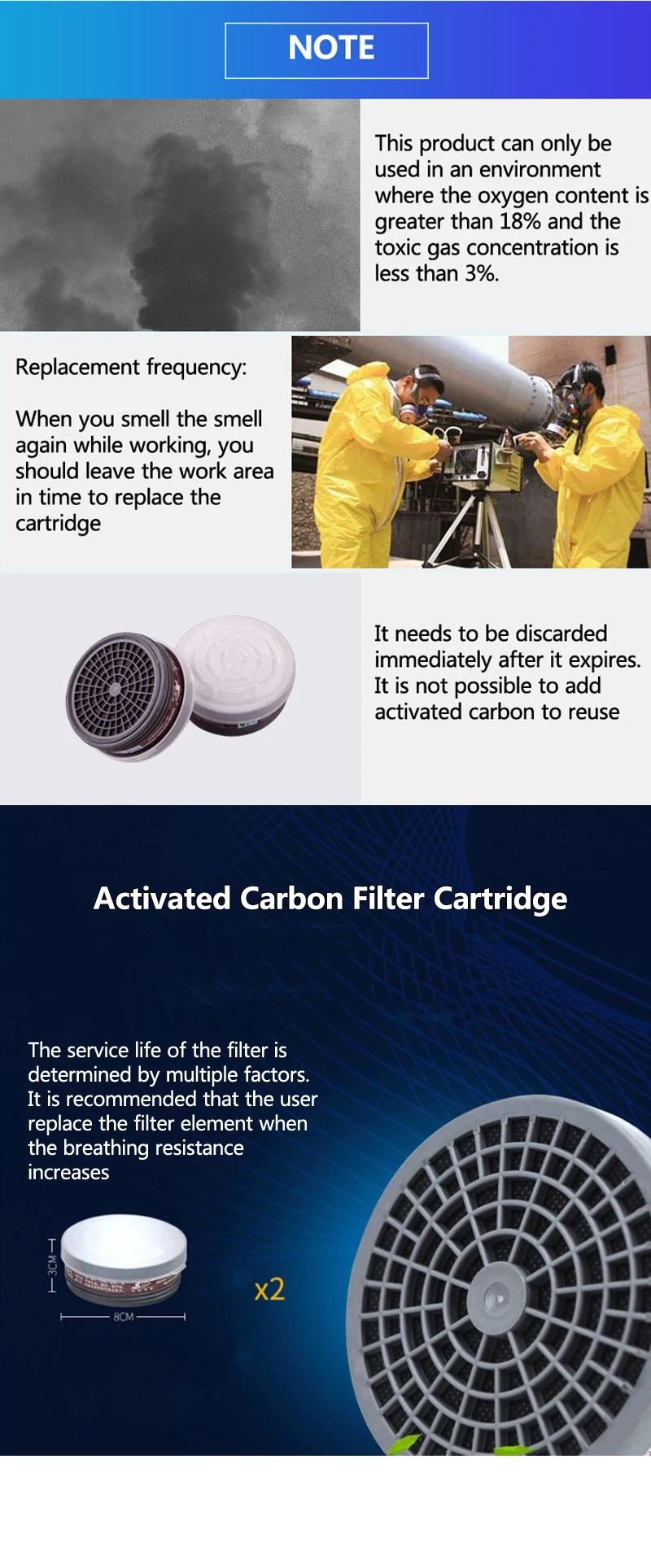 NOTE

This product can only be used in an environment where the oxygen content is greater than 18% and the toxic gas concentration is less than 3%.

Replacement frequency:

When you smell the smell again while working, you should leave the work area in time to replace the cartridge

It needs to be discarded immediately after it expires. It is not possible to add activated carbon to reuse

Activated Carbon Filter Cartridge

The service life of the filter is determined by multiple factors. It is recommended that the user replace the filter element when the breathing resistance increases

3CM

8CM

x2